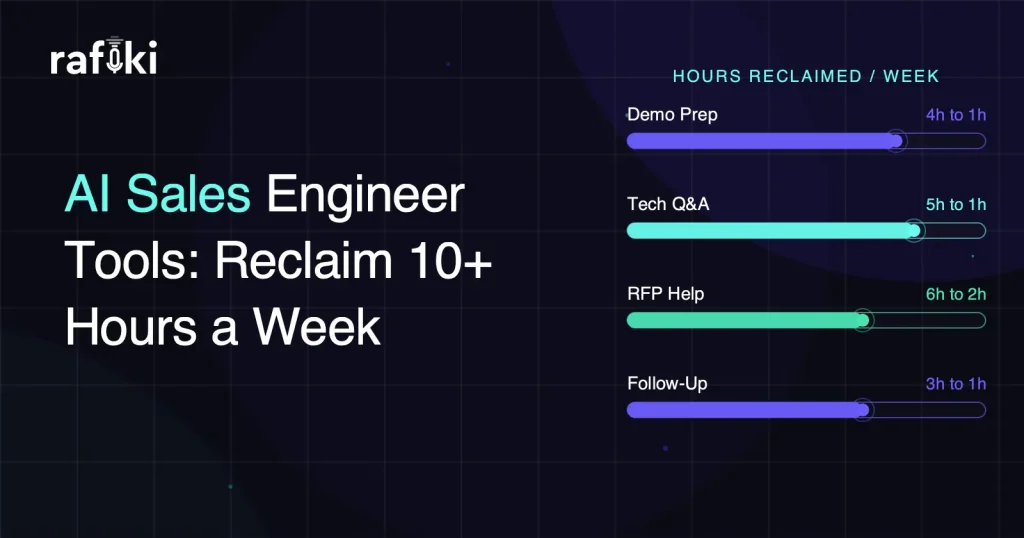 rafiki

AI Sales Engineer Tools: Reclaim 10+ Hours a Week

HOURS RECLAIMED / WEEK

Demo Prep 4h to 1h

Tech Q&A 5h to 1h

RFP Help 6h to 2h

Follow-Up 3h to 1h